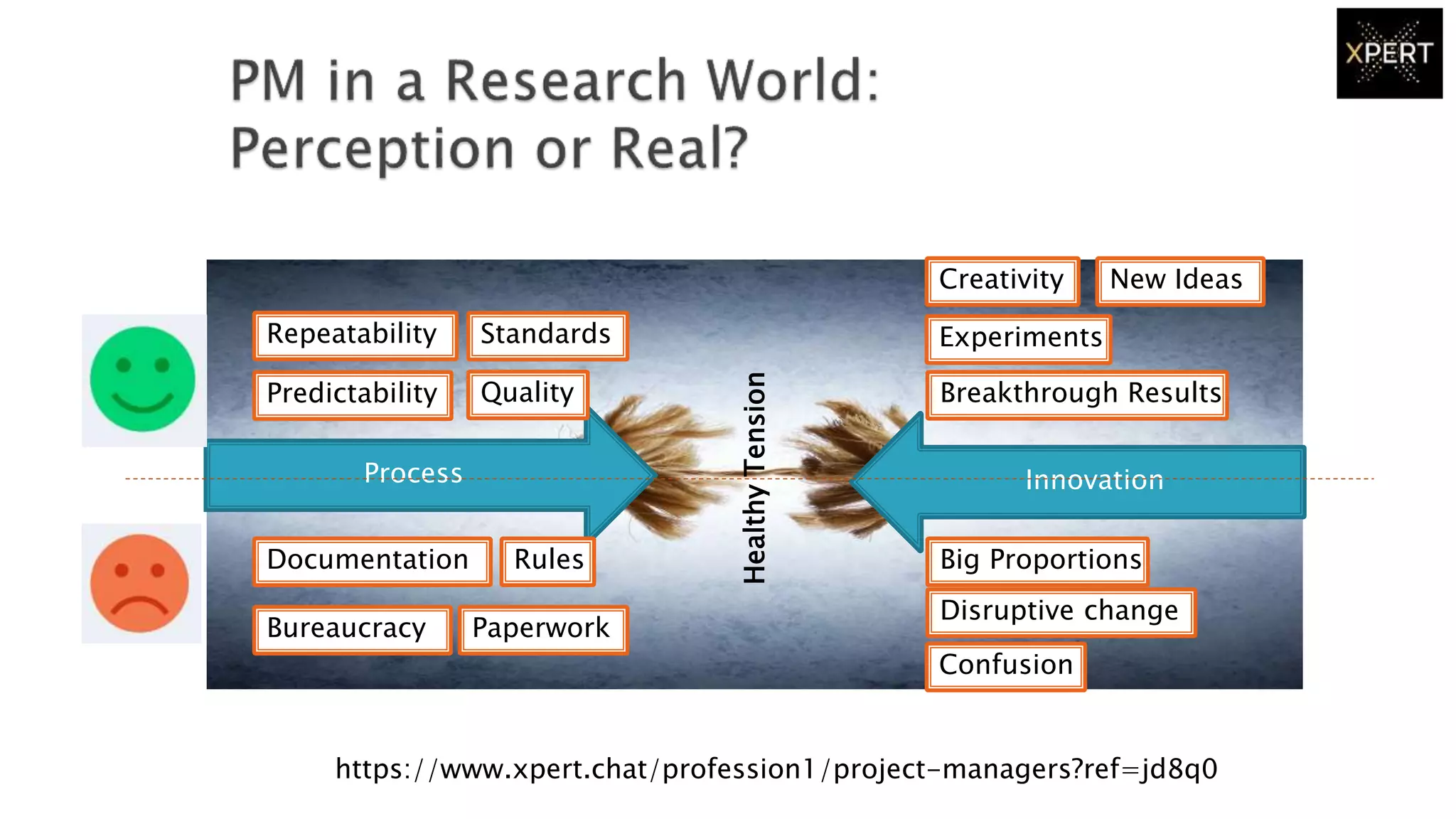 XPERT

PM in a Research World: Perception or Real?

Repeatability

Standards

Predictability

Quality

Process

Documentation

Rules

Bureaucracy

Paperwork

Healthy Tension

Creativity

New Ideas

Experiments

Breakthrough Results

Innovation

Big Proportions

Disruptive change

Confusion

https://www.xpert.chat/profession1/project-managers?ref=jd8q0